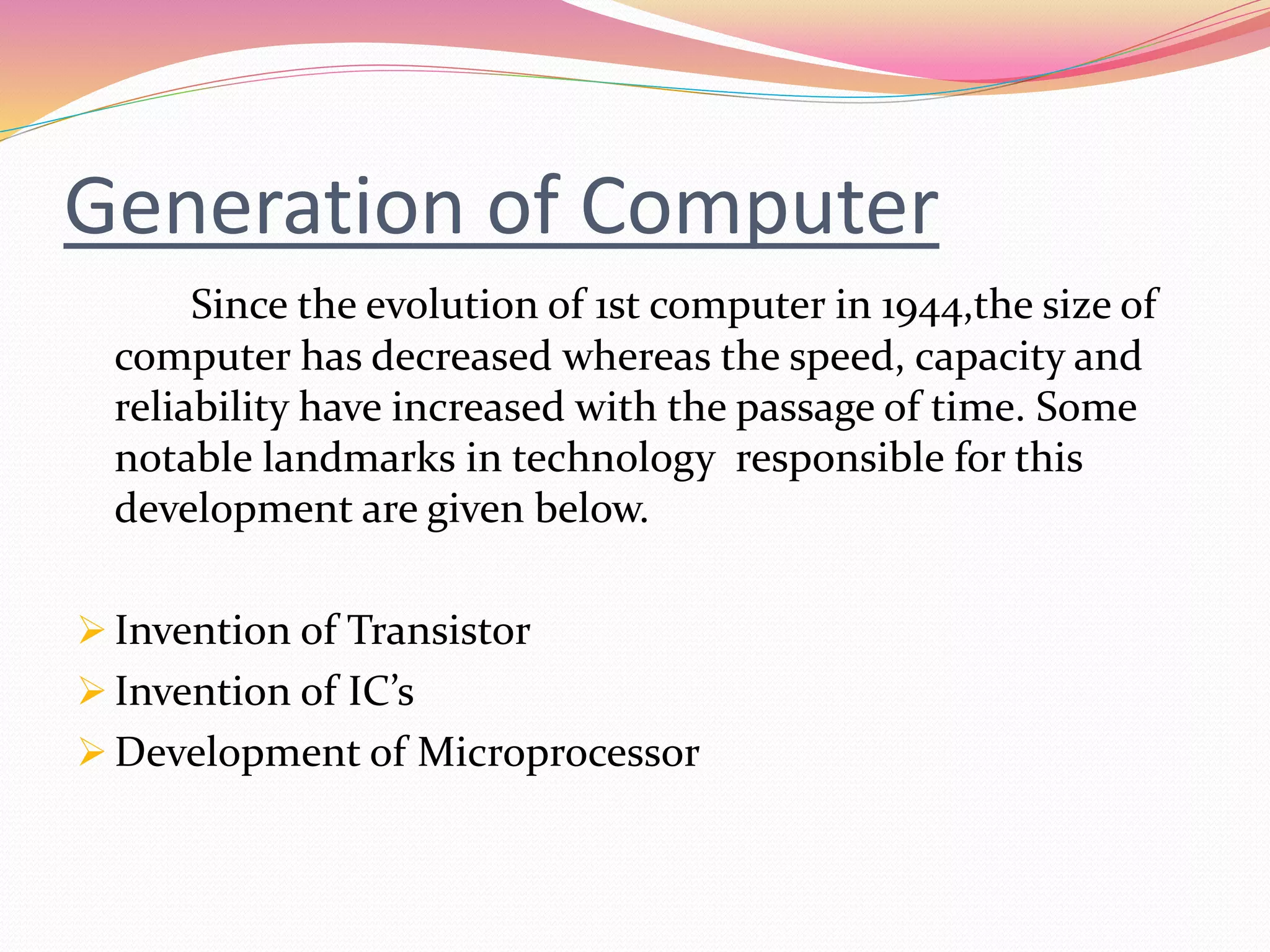 Generation of Computer

Since the evolution of 1st computer in 1944,the size of computer has decreased whereas the speed, capacity and reliability have increased with the passage of time. Some notable landmarks in technology responsible for this development are given below.

➢ Invention of Transistor
➢ Invention of IC’s
➢ Development of Microprocessor